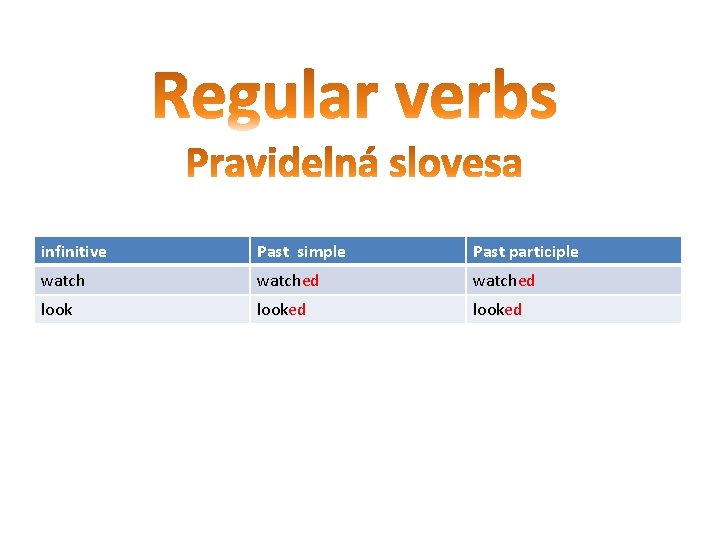 Regular verbs
Pravidelná slovesa

| infinitive | Past simple | Past participle |
|---|---|---|
| watch | watched | watched |
| look | looked | looked |